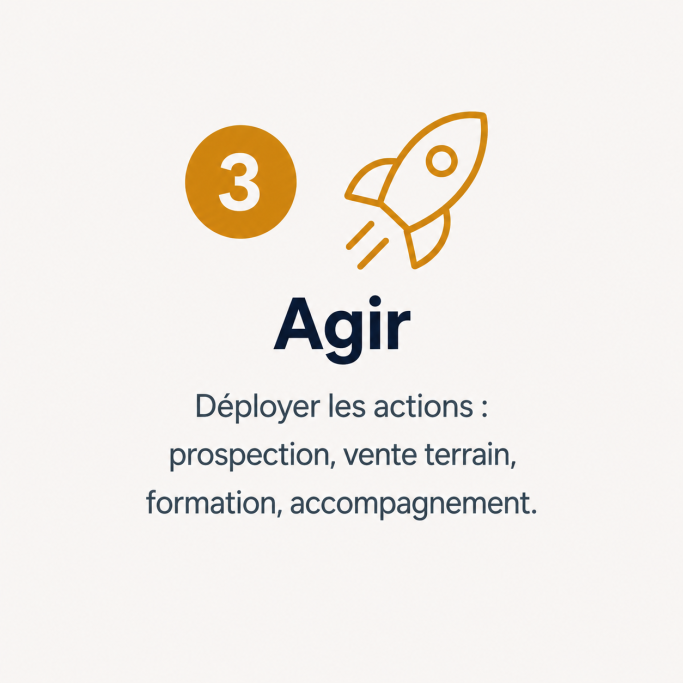 3

Agir

Déployer les actions : prospection, vente terrain, formation, accompagnement.